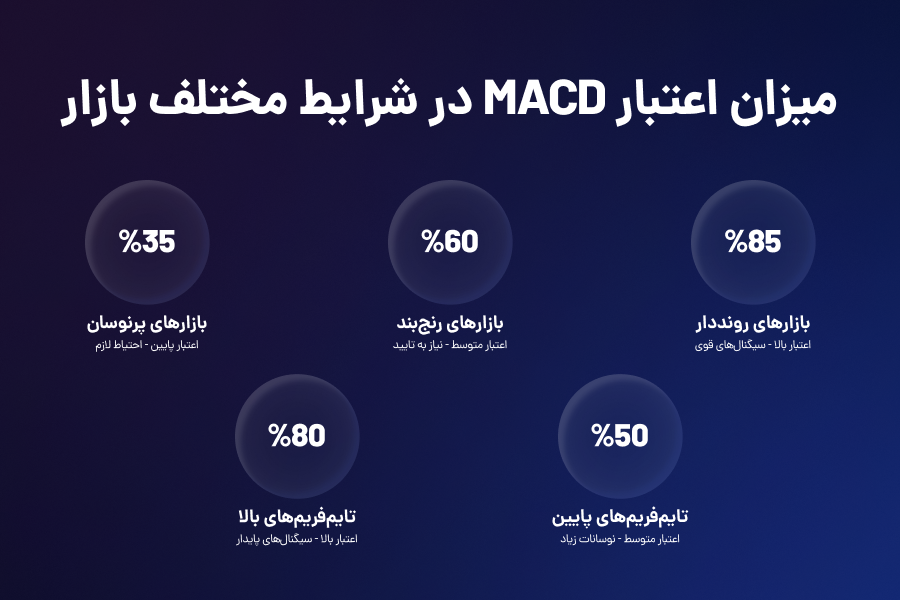 میزان اعتبار MACD در شرایط مختلف بازار

%85
بازارهای رونددار
اعتبار بالا - سیگنال‌های قوی

%60
بازارهای رنج‌بند
اعتبار متوسط - نیاز به تایید

%35
بازارهای پرنوسان
اعتبار پایین - احتیاط لازم

%50
تایم‌فریم‌های پایین
اعتبار متوسط - نوسانات زیاد

%80
تایم‌فریم‌های بالا
اعتبار بالا - سیگنال‌های پایدار